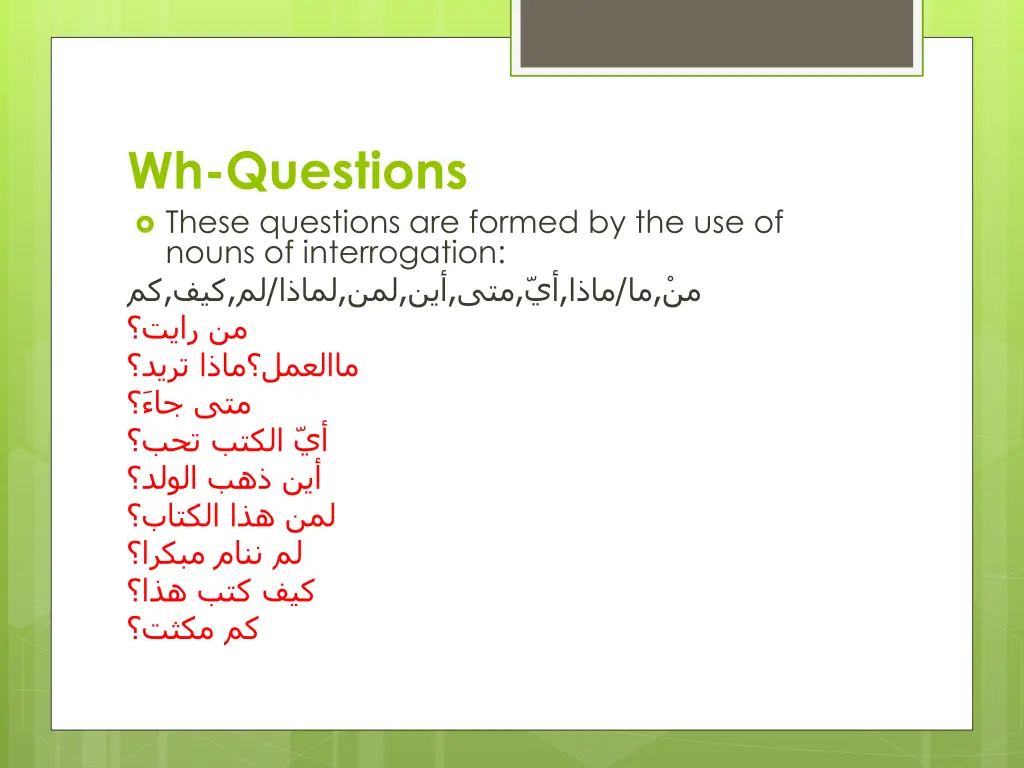 Wh-Questions

These questions are formed by the use of nouns of interrogation:

منْ,ما/ماذا,أيّ,متى,أين,لمن,لماذا/لم,كيف,كم

من رايت؟

ماالعمل؟ماذا تريد؟

متى جاءَ؟

أيّ الكتب تحب؟

أين ذهب الولد؟

لمن هذا الكتاب؟

لم ننام مبكرا؟

كيف كتب هذا؟

كم مكثت؟